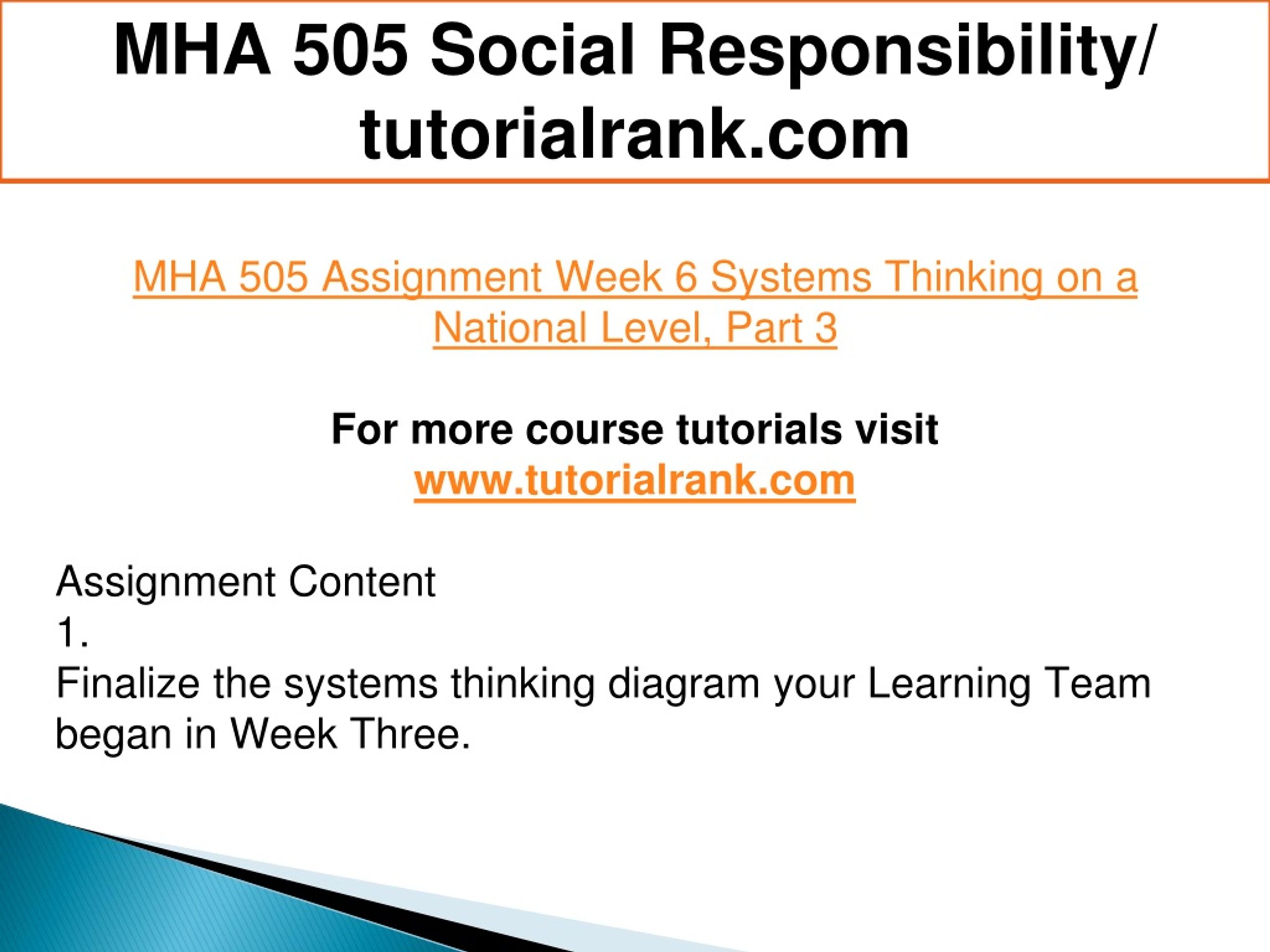 MHA 505 Social Responsibility/ tutorialrank.com

MHA 505 Assignment Week 6 Systems Thinking on a National Level, Part 3

For more course tutorials visit
www.tutorialrank.com

Assignment Content
1.
Finalize the systems thinking diagram your Learning Team began in Week Three.